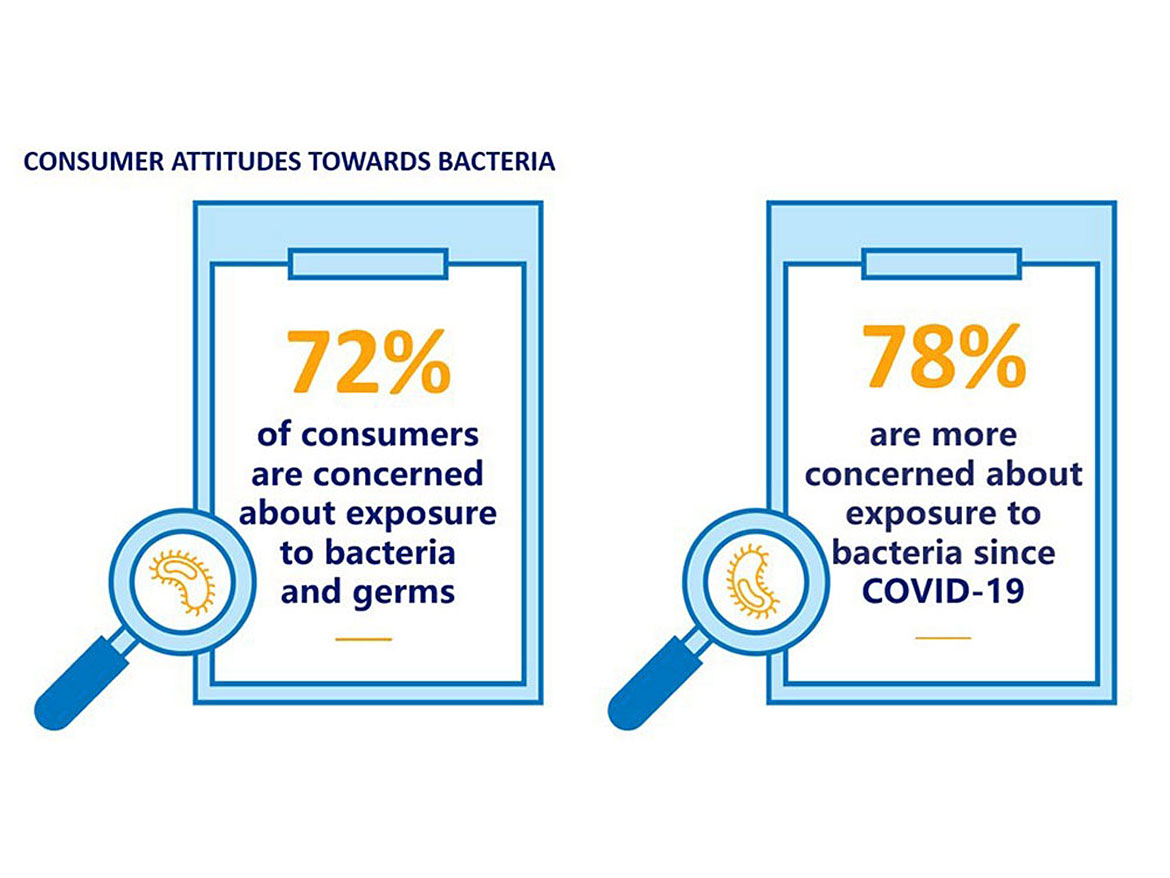 CONSUMER ATTITUDES TOWARDS BACTERIA

72%
of consumers are concerned about exposure to bacteria and germs

78%
are more concerned about exposure to bacteria since COVID-19